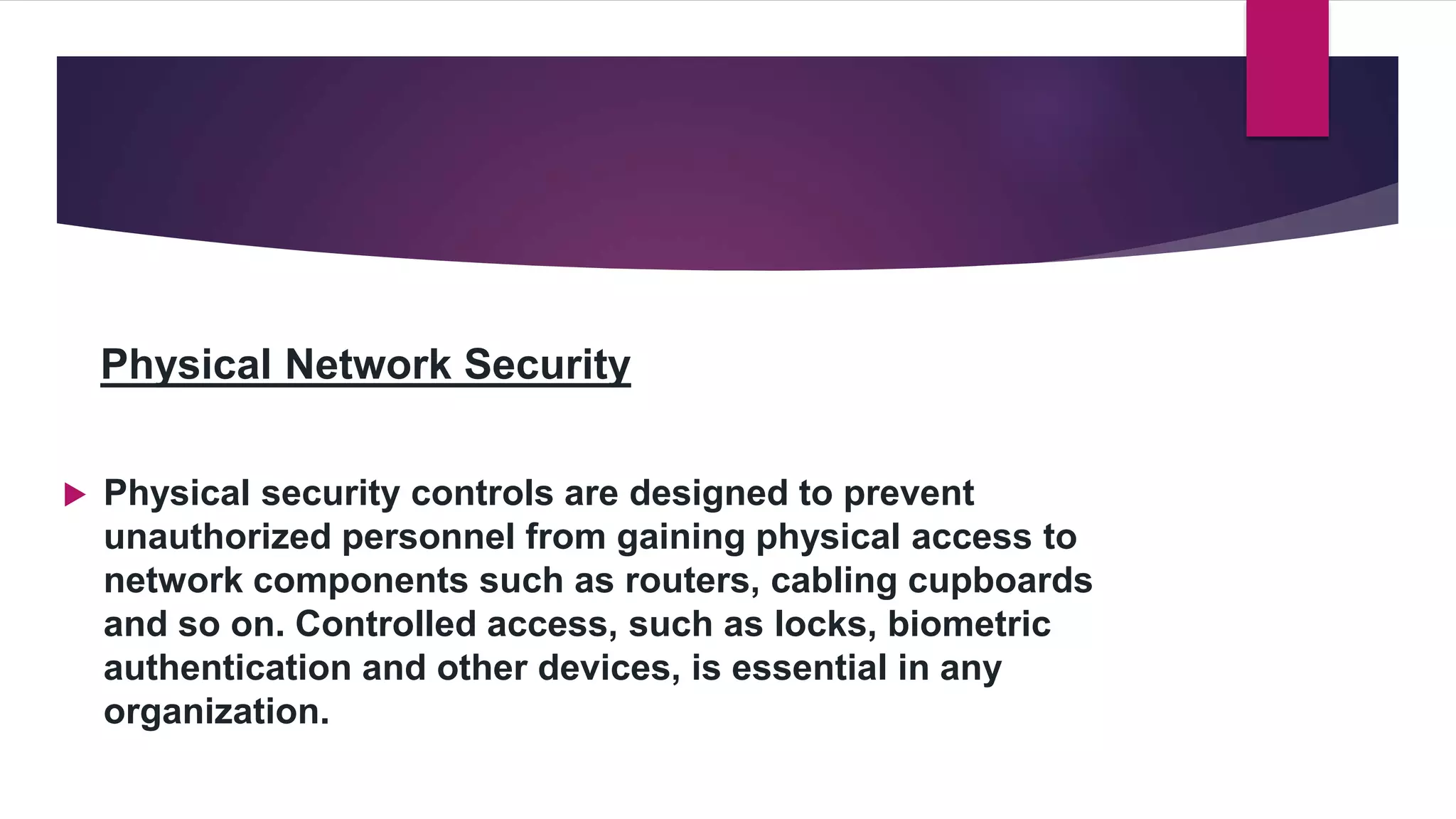 Physical Network Security

Physical security controls are designed to prevent unauthorized personnel from gaining physical access to network components such as routers, cabling cupboards and so on. Controlled access, such as locks, biometric authentication and other devices, is essential in any organization.